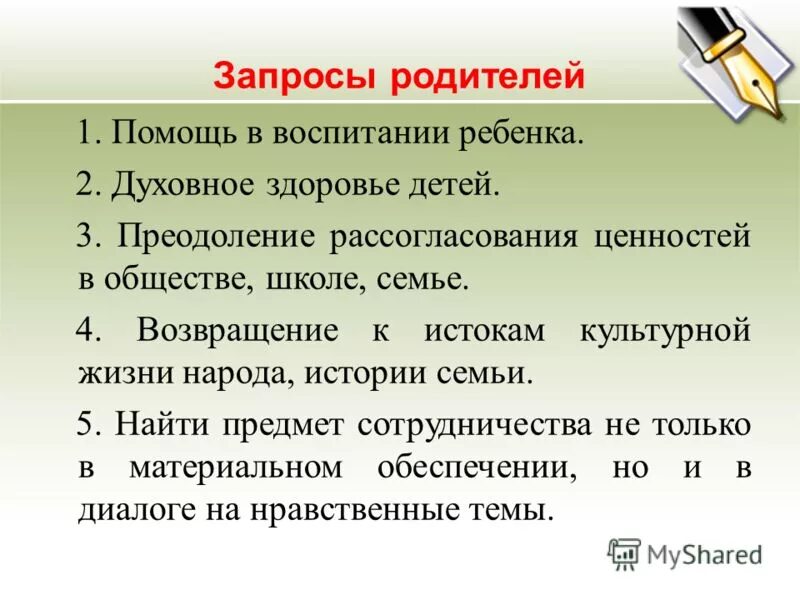 Запросы родителей

1. Помощь в воспитании ребенка.

2. Духовное здоровье детей.

3. Преодоление рассогласования ценностей в обществе, школе, семье.

4. Возвращение к истокам культурной жизни народа, истории семьи.

5. Найти предмет сотрудничества не только в материальном обеспечении, но и в диалоге на нравственные темы.

MyShared